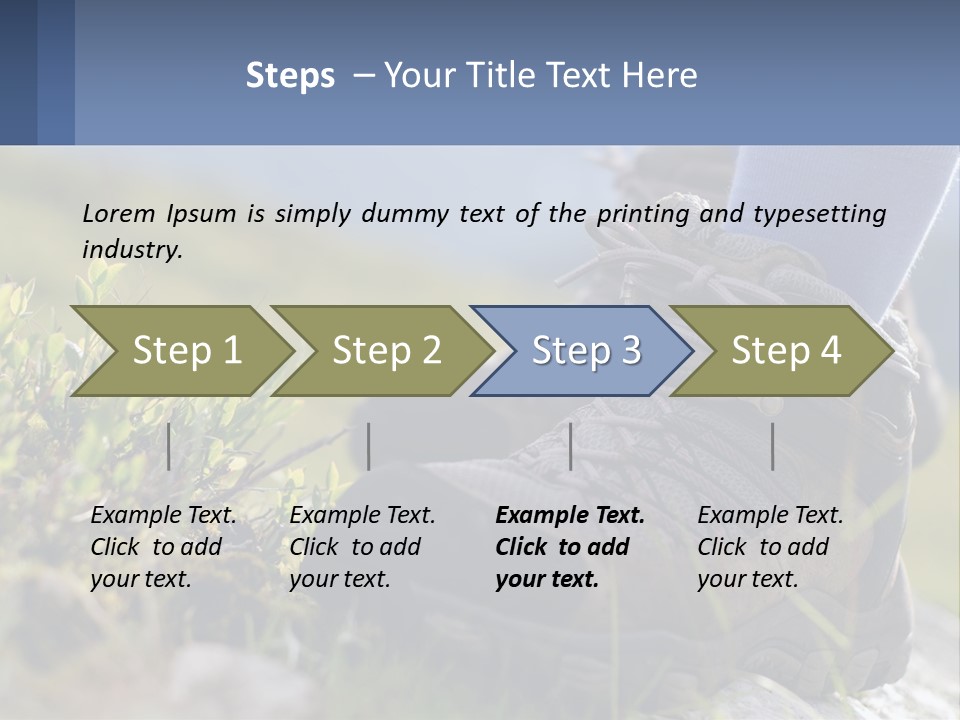 Steps – Your Title Text Here

Lorem Ipsum is simply dummy text of the printing and typesetting industry.

Step 1

Step 2

Step 3

Step 4

Example Text. Click to add your text.

Example Text. Click to add your text.

Example Text. Click to add your text.

Example Text. Click to add your text.